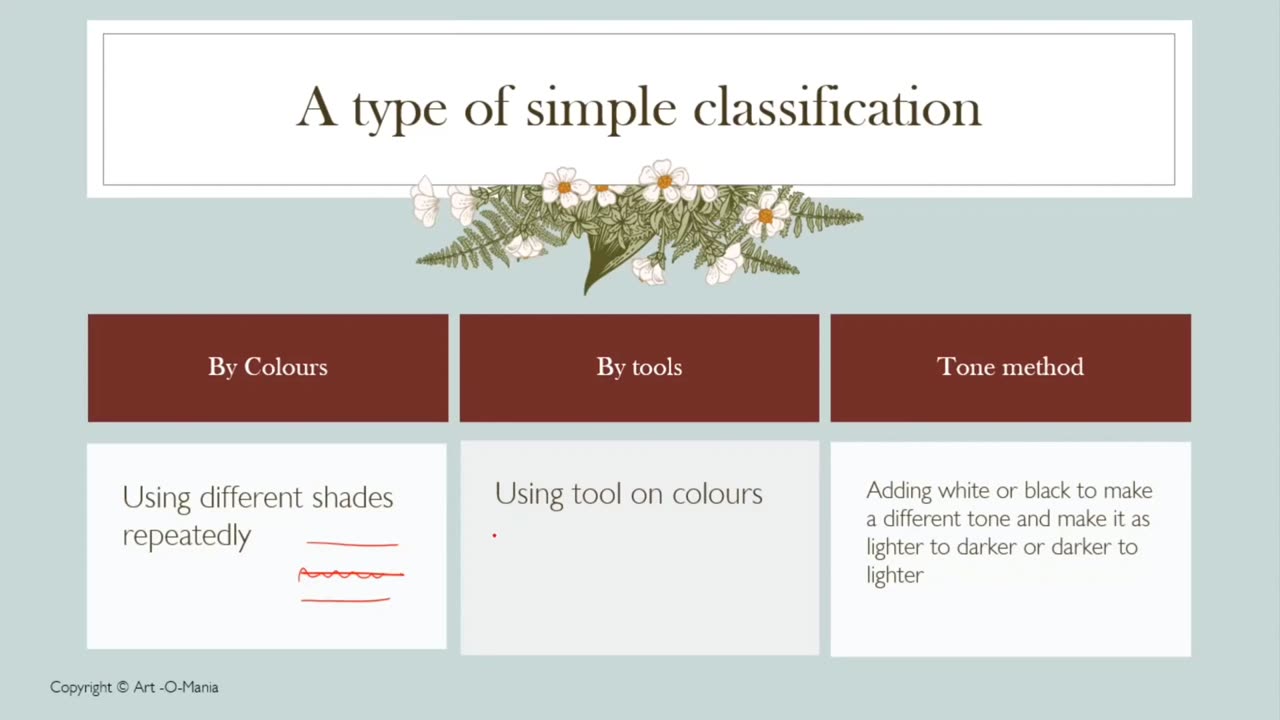 A type of simple classification

| By Colours | By tools | Tone method |
|---|---|---|
| Using different shades repeatedly | Using tool on colours | Adding white or black to make a different tone and make it as lighter to darker or darker to lighter |

Copyright © Art -O-Mania